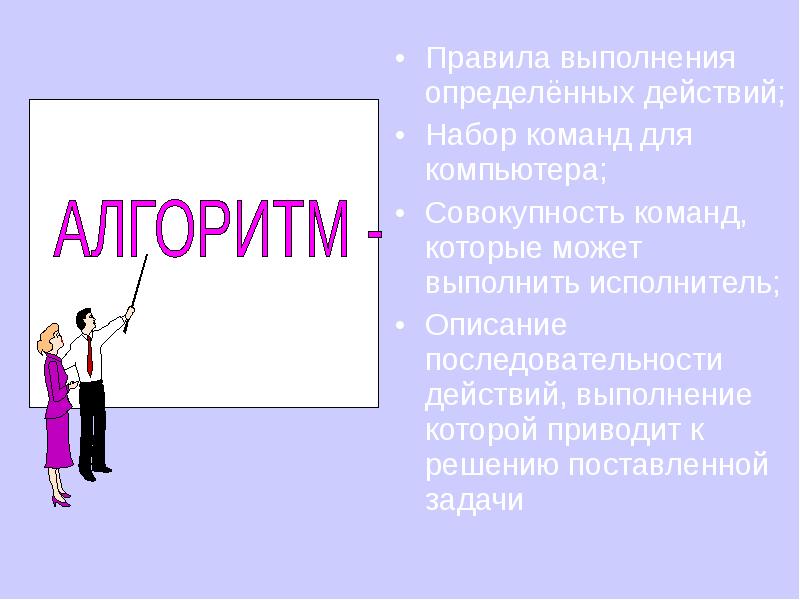 АЛГОРИТМ -

• Правила выполнения определённых действий;
• Набор команд для компьютера;
• Совокупность команд, которые может выполнить исполнитель;
• Описание последовательности действий, выполнение которой приводит к решению поставленной задачи